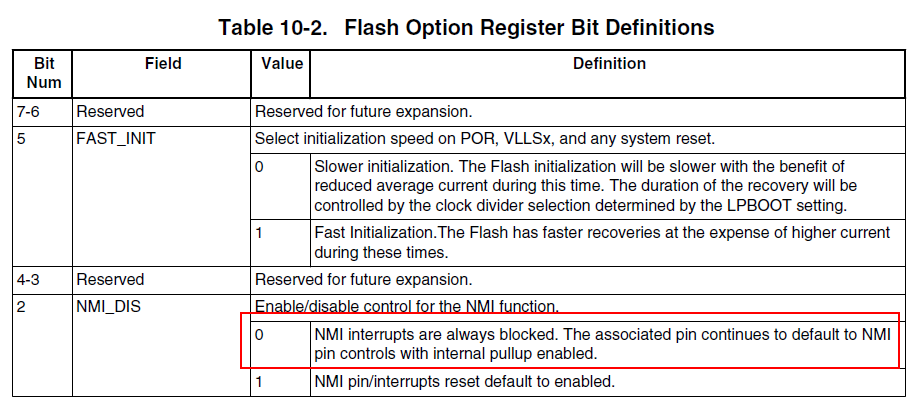 Table 10-2. Flash Option Register Bit Definitions

| Bit Num | Field | Value | Definition |
|---|---|---|---|
| 7-6 | Reserved | Reserved for future expansion. | |
| 5 | FAST_INIT | Select initialization speed on POR, VLLSx, and any system reset. | |
| | | 0 | Slower initialization. The Flash initialization will be slower with the benefit of reduced average current during this time. The duration of the recovery will be controlled by the clock divider selection determined by the LPBOOT setting. |
| | | 1 | Fast Initialization.The Flash has faster recoveries at the expense of higher current during these times. |
| 4-3 | Reserved | Reserved for future expansion. | |
| 2 | NMI_DIS | Enable/disable control for the NMI function. | |
| | | 0 | NMI interrupts are always blocked. The associated pin continues to default to NMI pin controls with internal pullup enabled. |
| | | 1 | NMI pin/interrupts reset default to enabled. |